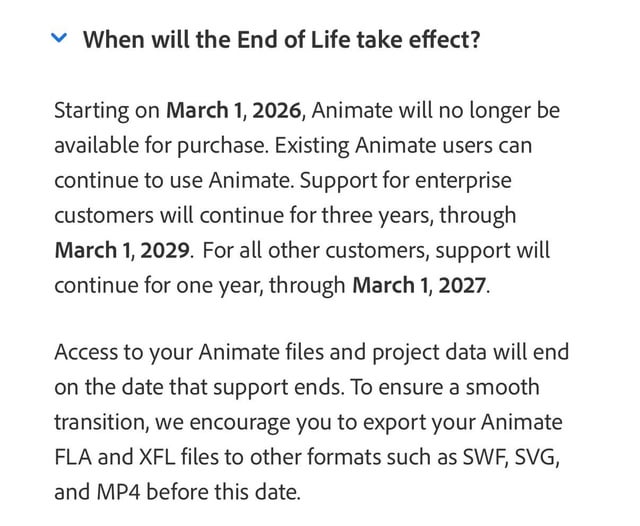 When will the End of Life take effect?

Starting on March 1, 2026, Animate will no longer be available for purchase. Existing Animate users can continue to use Animate. Support for enterprise customers will continue for three years, through March 1, 2029. For all other customers, support will continue for one year, through March 1, 2027.

Access to your Animate files and project data will end on the date that support ends. To ensure a smooth transition, we encourage you to export your Animate FLA and XFL files to other formats such as SWF, SVG, and MP4 before this date.